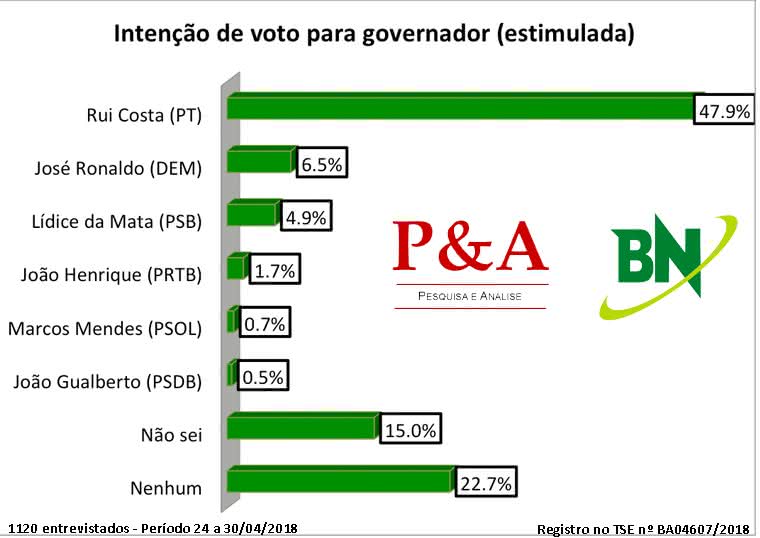 Intenção de voto para governador (estimulada)

Rui Costa (PT) 47.9%

José Ronaldo (DEM) 6.5%

Lídice da Mata (PSB) 4.9%

João Henrique (PRTB) 1.7%

Marcos Mendes (PSOL) 0.7%

João Gualberto (PSDB) 0.5%

Não sei 15.0%

Nenhum 22.7%

P&A
PESQUISA E ANALISE

BN

1120 entrevistados - Período 24 a 30/04/2018

Registro no TSE nº BA04607/2018